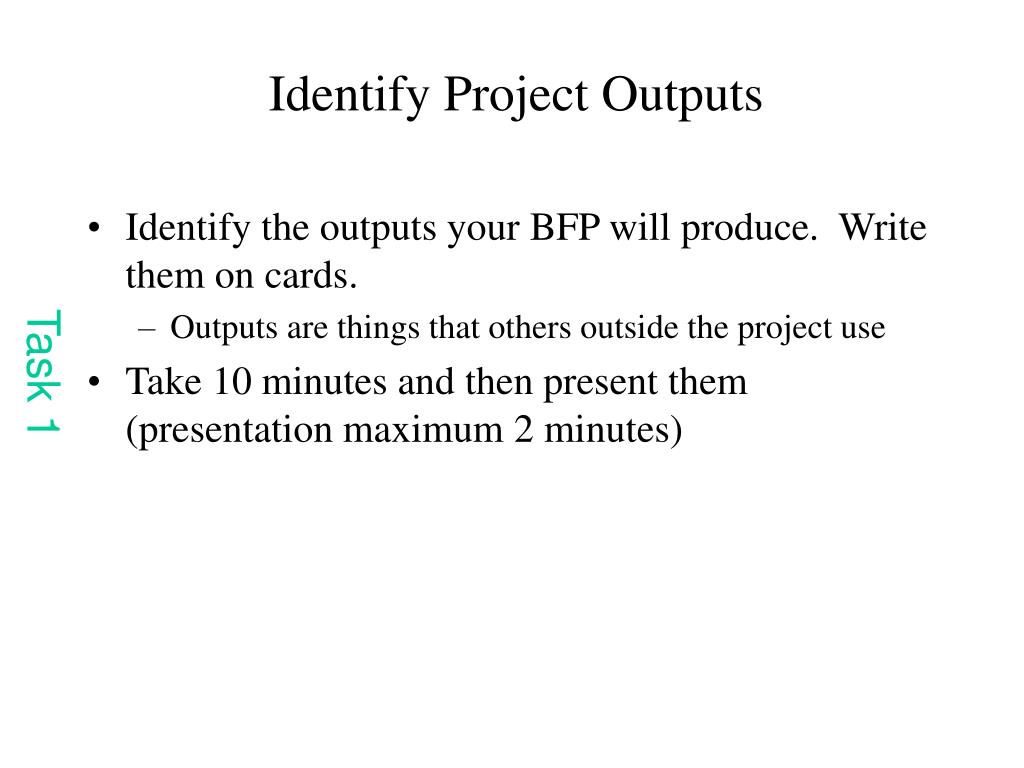 Identify Project Outputs

Task 1

• Identify the outputs your BFP will produce. Write them on cards.
– Outputs are things that others outside the project use
• Take 10 minutes and then present them (presentation maximum 2 minutes)